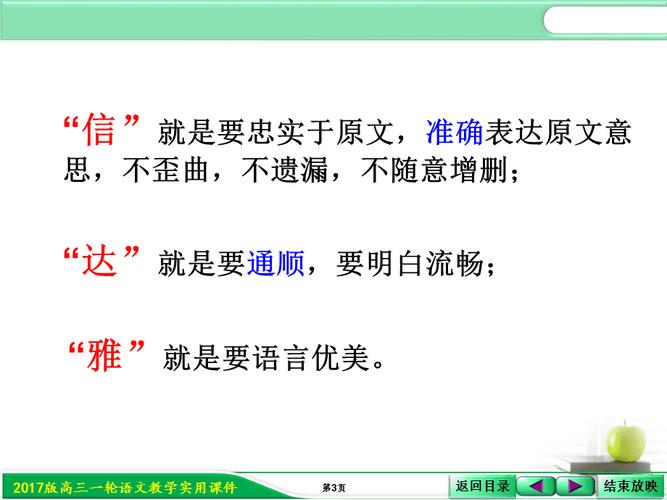 “信”就是要忠实于原文，准确表达原文意思，不歪曲，不遗漏，不随意增删；

“达”就是要通顺，要明白流畅；

“雅”就是要语言优美。

2017版高三一轮语文教学实用课件

第3页

返回目录

结束放映